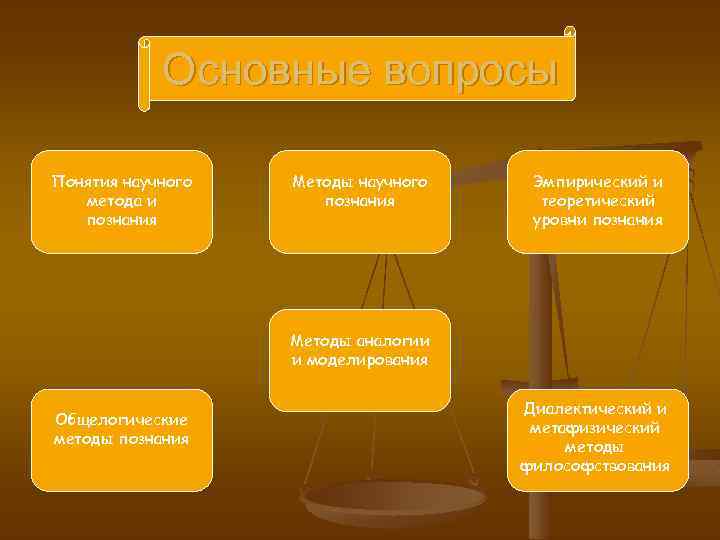 Основные вопросы

Понятия научного метода и познания

Методы научного познания

Эмпирический и теоретический уровни познания

Методы аналогии и моделирования

Общелогические методы познания

Диалектический и метафизический методы философствования